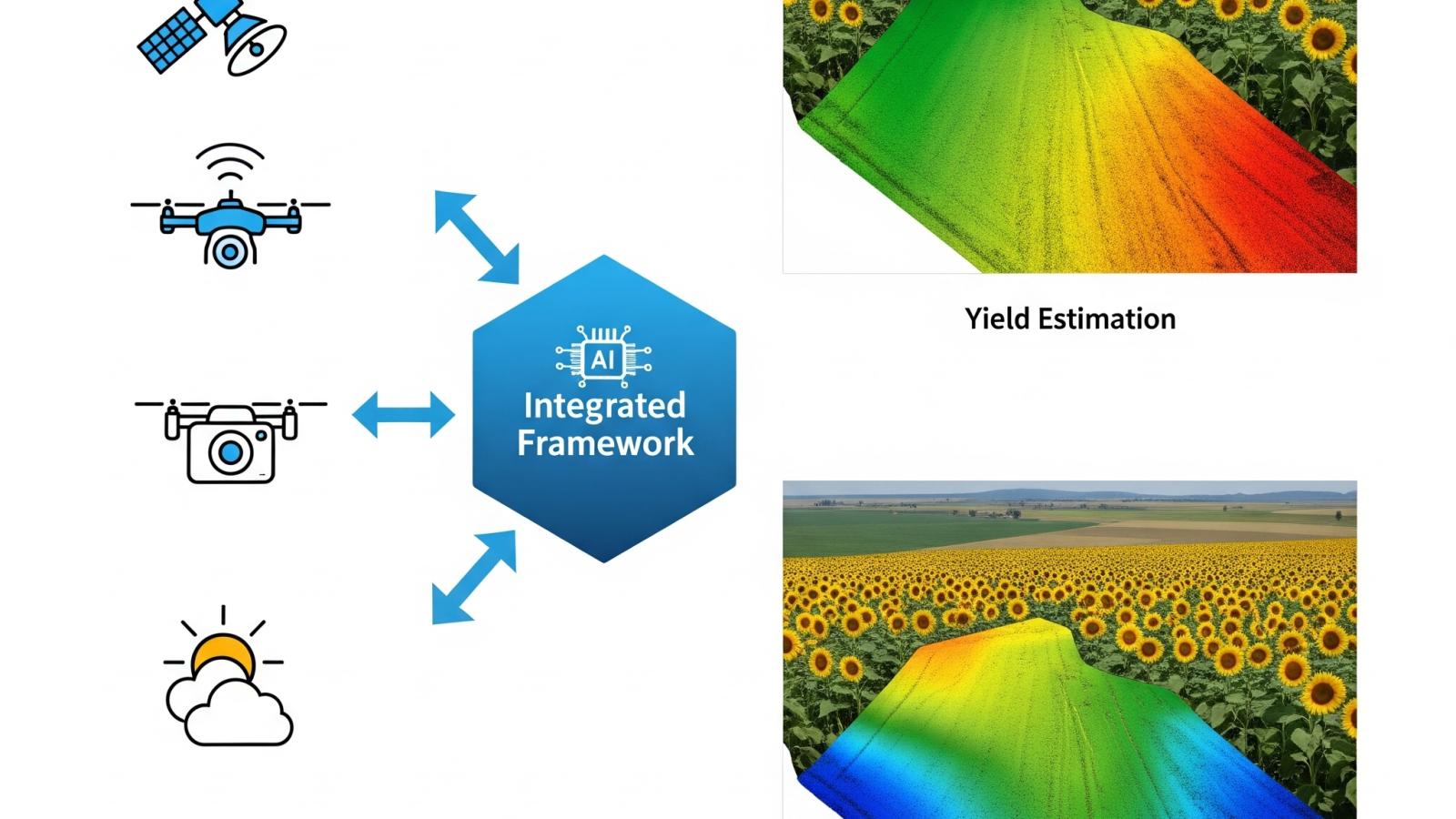 AI
Integrated Framework

Yield Estimation